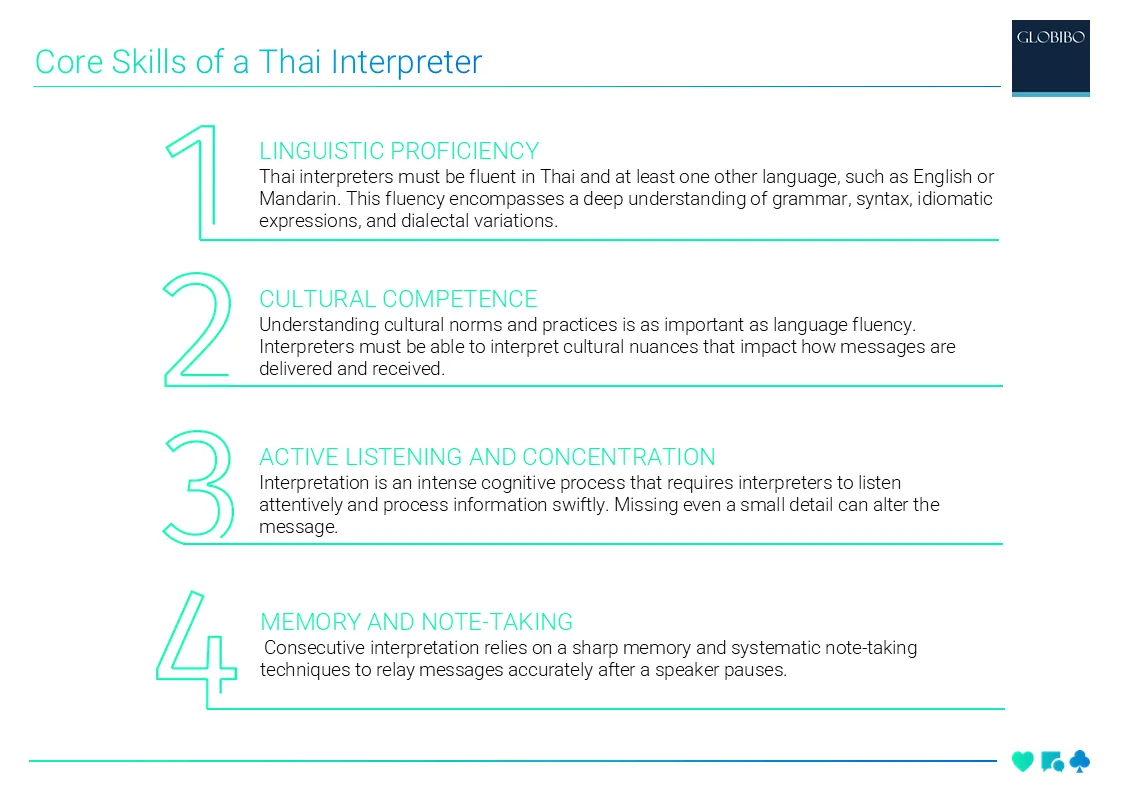 Core Skills of a Thai Interpreter

GLOBIBO

1

LINGUISTIC PROFICIENCY
Thai interpreters must be fluent in Thai and at least one other language, such as English or Mandarin. This fluency encompasses a deep understanding of grammar, syntax, idiomatic expressions, and dialectal variations.

2

CULTURAL COMPETENCE
Understanding cultural norms and practices is as important as language fluency. Interpreters must be able to interpret cultural nuances that impact how messages are delivered and received.

3

ACTIVE LISTENING AND CONCENTRATION
Interpretation is an intense cognitive process that requires interpreters to listen attentively and process information swiftly. Missing even a small detail can alter the message.

4

MEMORY AND NOTE-TAKING
Consecutive interpretation relies on a sharp memory and systematic note-taking techniques to relay messages accurately after a speaker pauses.